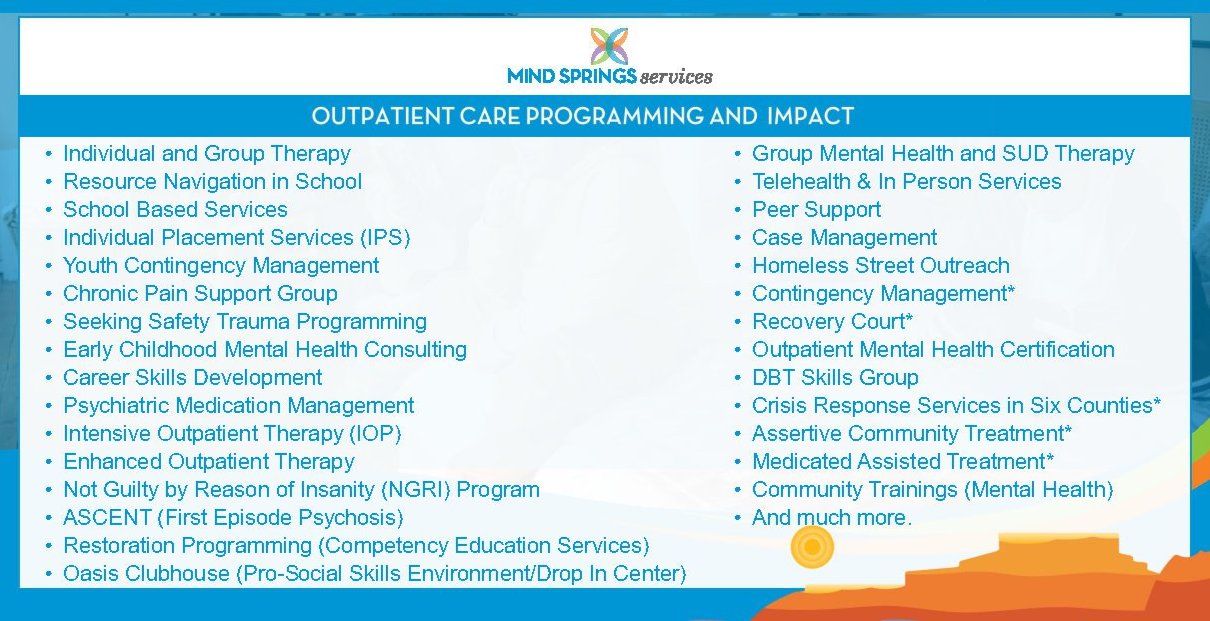 MIND SPRINGS services

OUTPATIENT CARE PROGRAMMING AND IMPACT

• Individual and Group Therapy
• Resource Navigation in School
• School Based Services
• Individual Placement Services (IPS)
• Youth Contingency Management
• Chronic Pain Support Group
• Seeking Safety Trauma Programming
• Early Childhood Mental Health Consulting
• Career Skills Development
• Psychiatric Medication Management
• Intensive Outpatient Therapy (IOP)
• Enhanced Outpatient Therapy
• Not Guilty by Reason of Insanity (NGRI) Program
• ASCENT (First Episode Psychosis)
• Restoration Programming (Competency Education Services)
• Oasis Clubhouse (Pro-Social Skills Environment/Drop In Center)

• Group Mental Health and SUD Therapy
• Telehealth & In Person Services
• Peer Support
• Case Management
• Homeless Street Outreach
• Contingency Management*
• Recovery Court*
• Outpatient Mental Health Certification
• DBT Skills Group
• Crisis Response Services in Six Counties*
• Assertive Community Treatment*
• Medicated Assisted Treatment*
• Community Trainings (Mental Health)
• And much more.